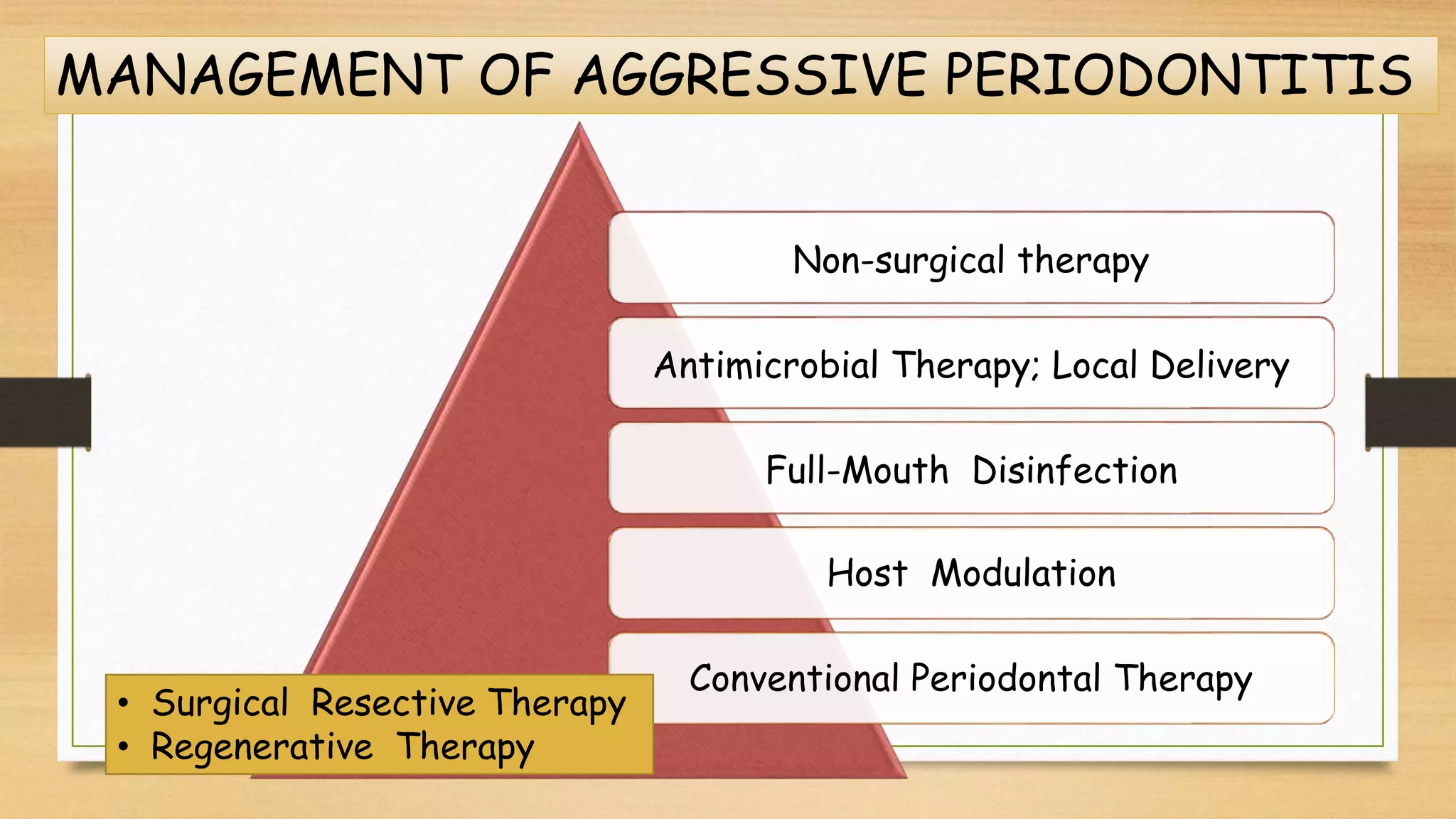 MANAGEMENT OF AGGRESSIVE PERIODONTITIS

Non-surgical therapy

Antimicrobial Therapy; Local Delivery

Full-Mouth Disinfection

Host Modulation

Conventional Periodontal Therapy

• Surgical Resective Therapy
• Regenerative Therapy